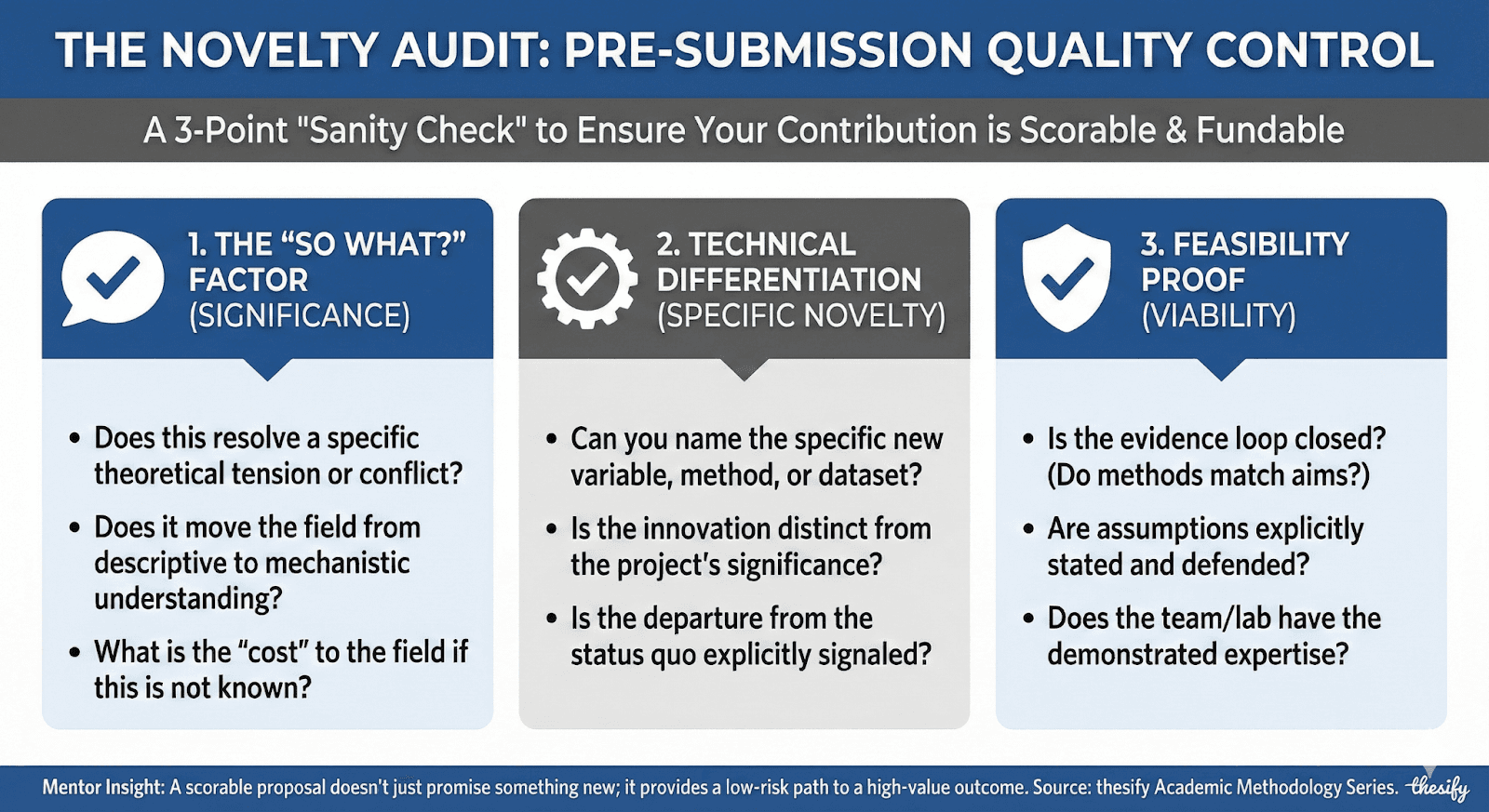 THE NOVELTY AUDIT: PRE-SUBMISSION QUALITY CONTROL

A 3-Point "Sanity Check" to Ensure Your Contribution is Scorable & Fundable

1. THE “SO WHAT?” FACTOR (SIGNIFICANCE)

• Does this resolve a specific theoretical tension or conflict?
• Does it move the field from descriptive to mechanistic understanding?
• What is the “cost” to the field if this is not known?

2. TECHNICAL DIFFERENTIATION (SPECIFIC NOVELTY)

• Can you name the specific new variable, method, or dataset?
• Is the innovation distinct from the project's significance?
• Is the departure from the status quo explicitly signaled?

3. FEASIBILITY PROOF (VIABILITY)

• Is the evidence loop closed? (Do methods match aims?)
• Are assumptions explicitly stated and defended?
• Does the team/lab have the demonstrated expertise?

Mentor Insight: A scorable proposal doesn't just promise something new; it provides a low-risk path to a high-value outcome. Source: thesify Academic Methodology Series. thesify